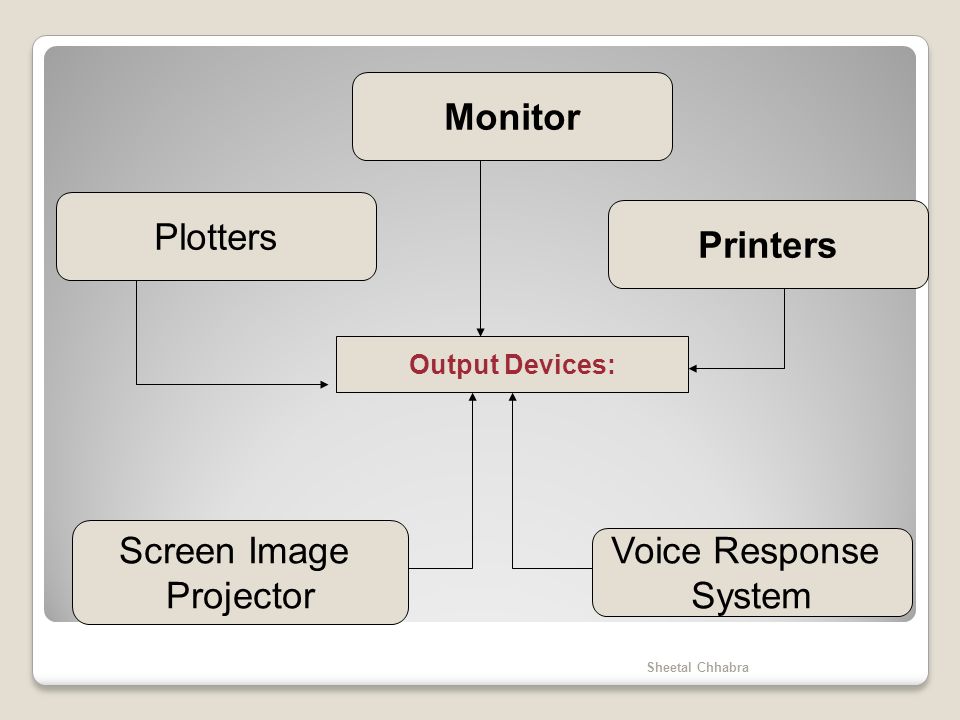 Monitor

Plotters

Printers

Output Devices:

Screen Image Projector

Voice Response System

Sheetal Chhabra